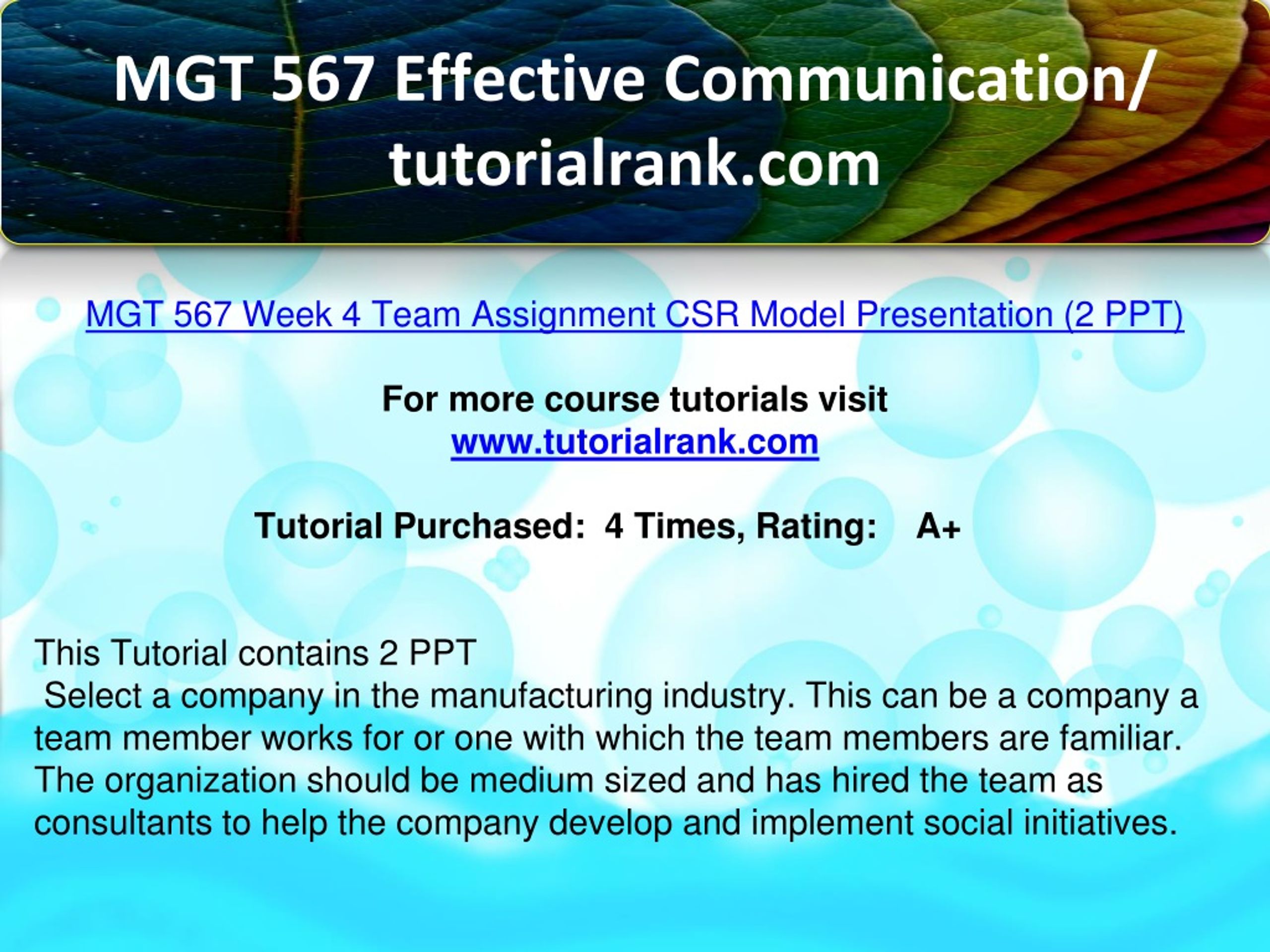 MGT 567 Effective Communication/ tutorialrank.com

MGT 567 Week 4 Team Assignment CSR Model Presentation (2 PPT)

For more course tutorials visit
www.tutorialrank.com

Tutorial Purchased: 4 Times, Rating: A+

This Tutorial contains 2 PPT
Select a company in the manufacturing industry. This can be a company a team member works for or one with which the team members are familiar. The organization should be medium sized and has hired the team as consultants to help the company develop and implement social initiatives.